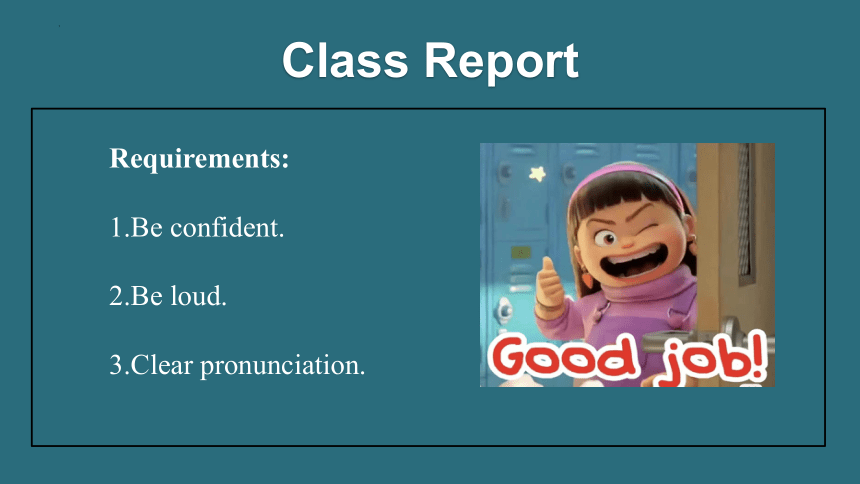 Class Report

Requirements:

1.Be confident.

2.Be loud.

3.Clear pronunciation.

Good job!